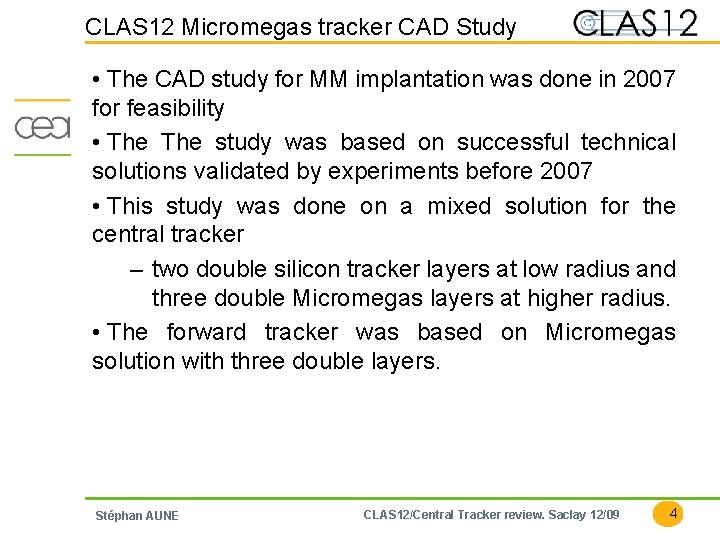 CLAS12 Micromegas tracker CAD Study

CLAS12

cea

• The CAD study for MM implantation was done in 2007 for feasibility

• The The study was based on successful technical solutions validated by experiments before 2007

• This study was done on a mixed solution for the central tracker

– two double silicon tracker layers at low radius and three double Micromegas layers at higher radius.

• The forward tracker was based on Micromegas solution with three double layers.

Stéphan AUNE

CLAS12/Central Tracker review. Saclay 12/09

4